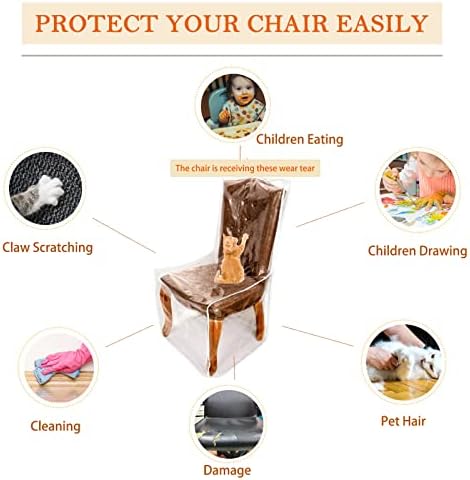 PROTECT YOUR CHAIR EASILY

Children Eating

The chair is receiving these wear tear

Claw Scratching

Children Drawing

Cleaning

Pet Hair

Damage